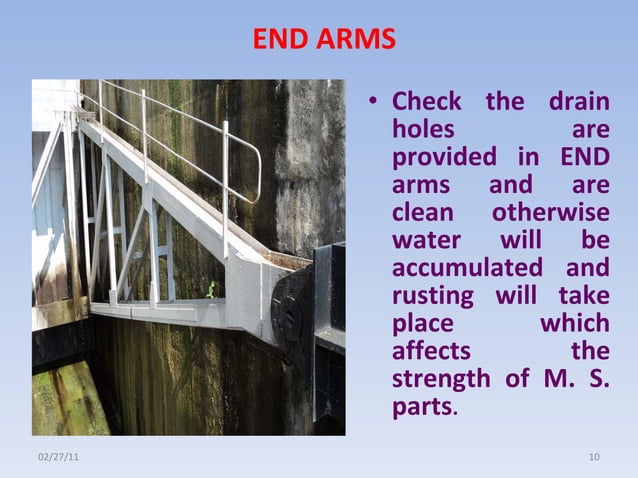 END ARMS

• Check the drain holes are provided in END arms and are clean otherwise water will be accumulated and rusting will take place which affects the strength of M. S. parts.

02/27/11

10